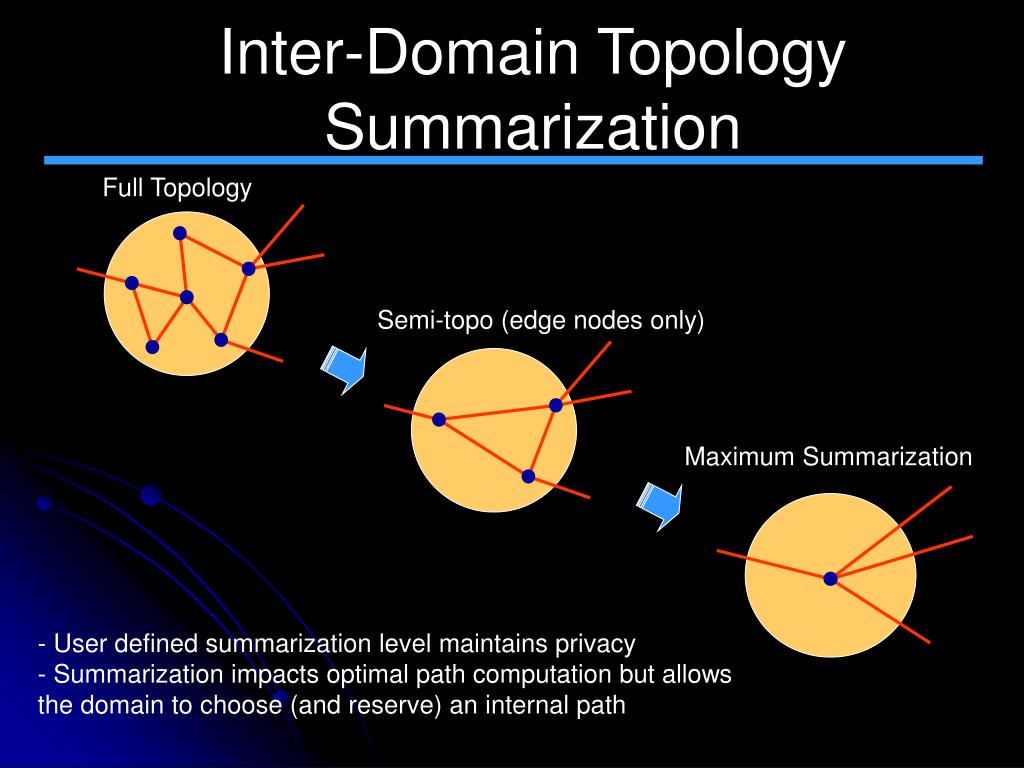 Inter-Domain Topology Summarization

Full Topology

Semi-topo (edge nodes only)

Maximum Summarization

- User defined summarization level maintains privacy
- Summarization impacts optimal path computation but allows the domain to choose (and reserve) an internal path